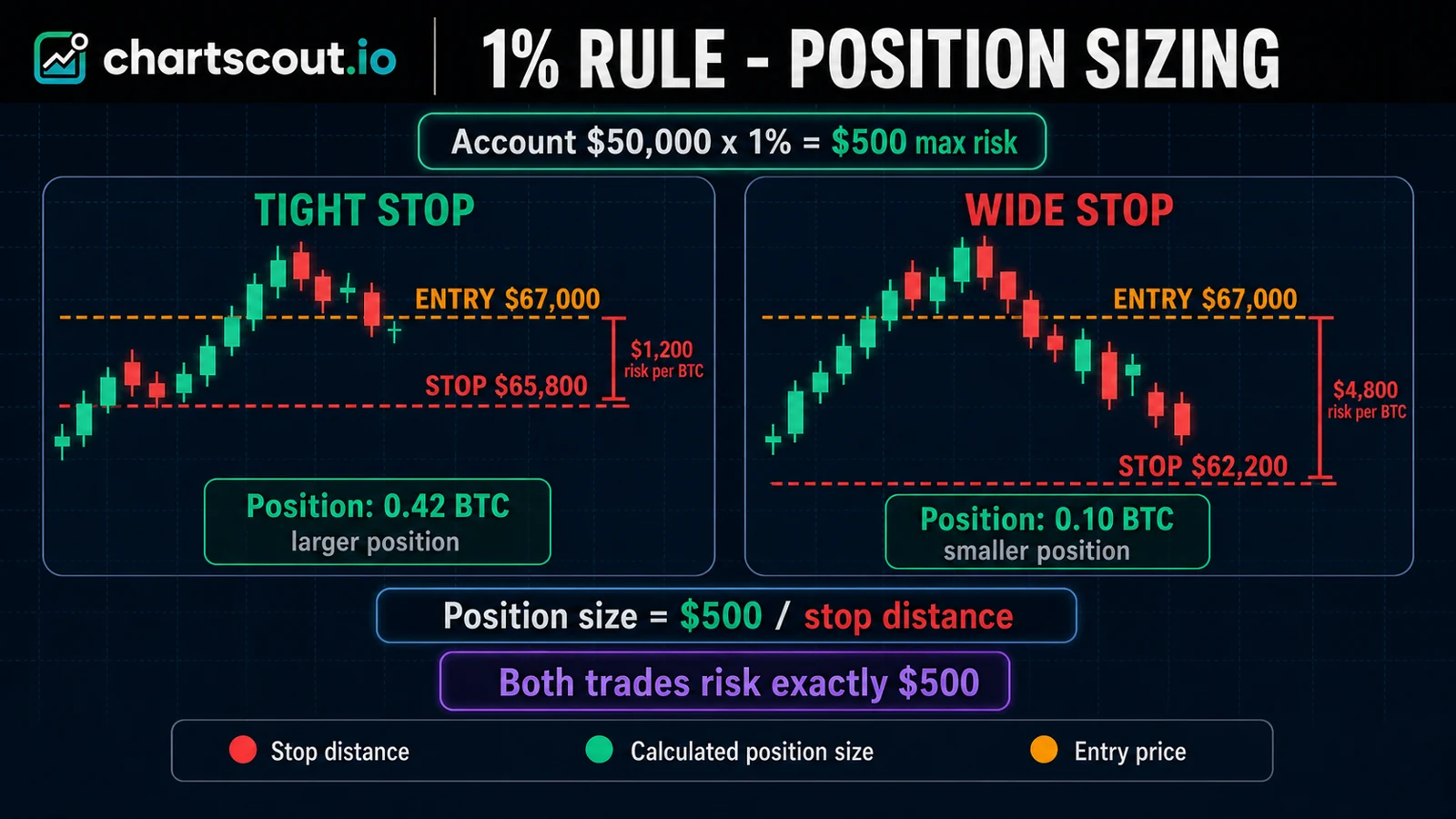 chartscout.io

1% RULE - POSITION SIZING

Account \$50,000 x 1% = \$500 max risk

TIGHT STOP

ENTRY \$67,000

\$1,200 risk per BTC

STOP \$65,800

Position: 0.42 BTC
larger position

WIDE STOP

ENTRY \$67,000

\$4,800 risk per BTC

STOP \$62,200

Position: 0.10 BTC
smaller position

Position size = \$500 / stop distance

Both trades risk exactly \$500

Stop distance

Calculated position size

Entry price